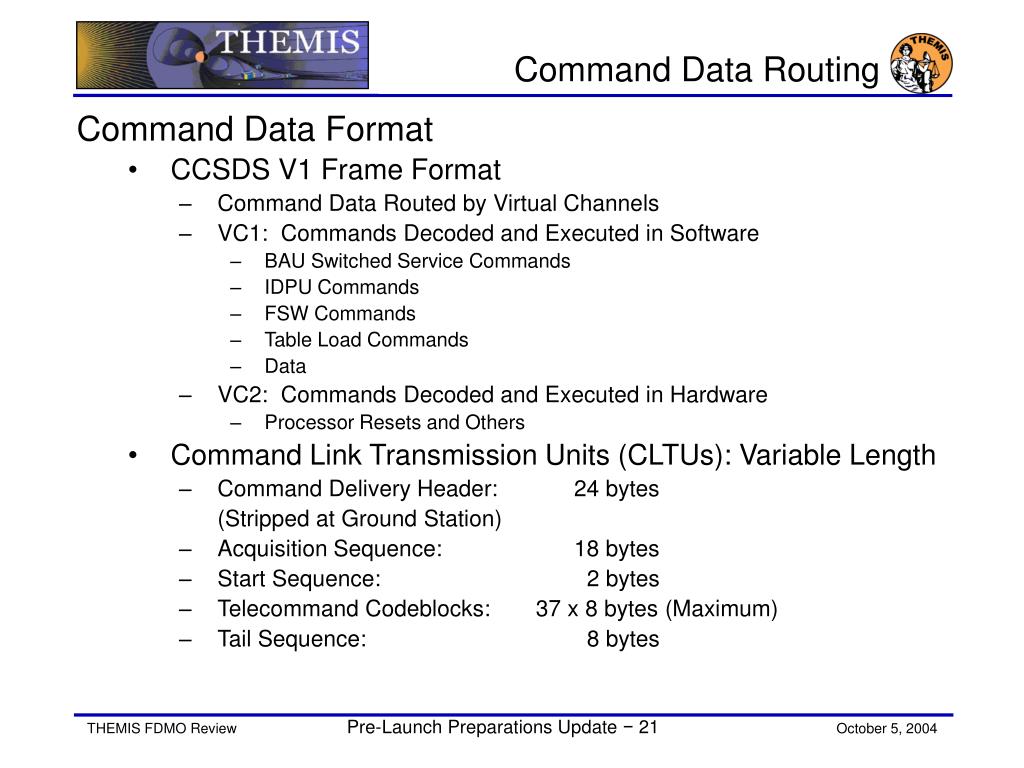 THEMIS

Command Data Routing

THEMIS

Command Data Format

• CCSDS V1 Frame Format
– Command Data Routed by Virtual Channels
– VC1: Commands Decoded and Executed in Software
– BAU Switched Service Commands
– IDPU Commands
– FSW Commands
– Table Load Commands
– Data
– VC2: Commands Decoded and Executed in Hardware
– Processor Resets and Others

• Command Link Transmission Units (CLTUs): Variable Length
– Command Delivery Header: 24 bytes (Stripped at Ground Station)
– Acquisition Sequence: 18 bytes
– Start Sequence: 2 bytes
– Telecommand Codeblocks: 37 x 8 bytes (Maximum)
– Tail Sequence: 8 bytes

THEMIS FDMO Review

Pre-Launch Preparations Update − 21

October 5, 2004